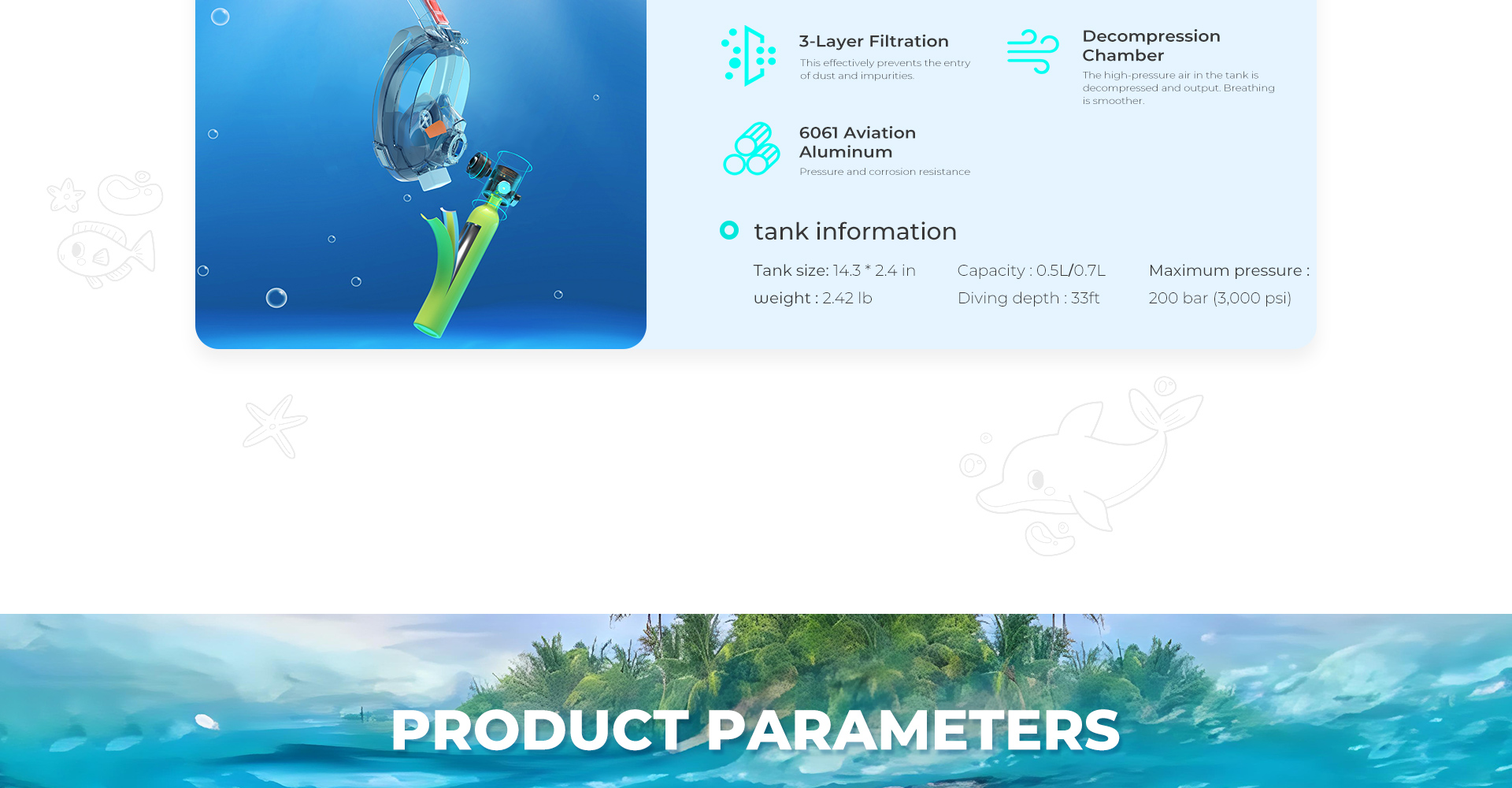 3-Layer Filtration
This effectively prevents the entry of dust and impurities.

Decompression Chamber
The high-pressure air in the tank is decompressed and output. Breathing is smoother.

6061 Aviation Aluminum
Pressure and corrosion resistance

tank information

Tank size: 14.3 * 2.4 in
weight : 2.42 lb

Capacity : 0.5L/0.7L
Diving depth : 33ft

Maximum pressure :
200 bar (3,000 psi)

PRODUCT PARAMETERS